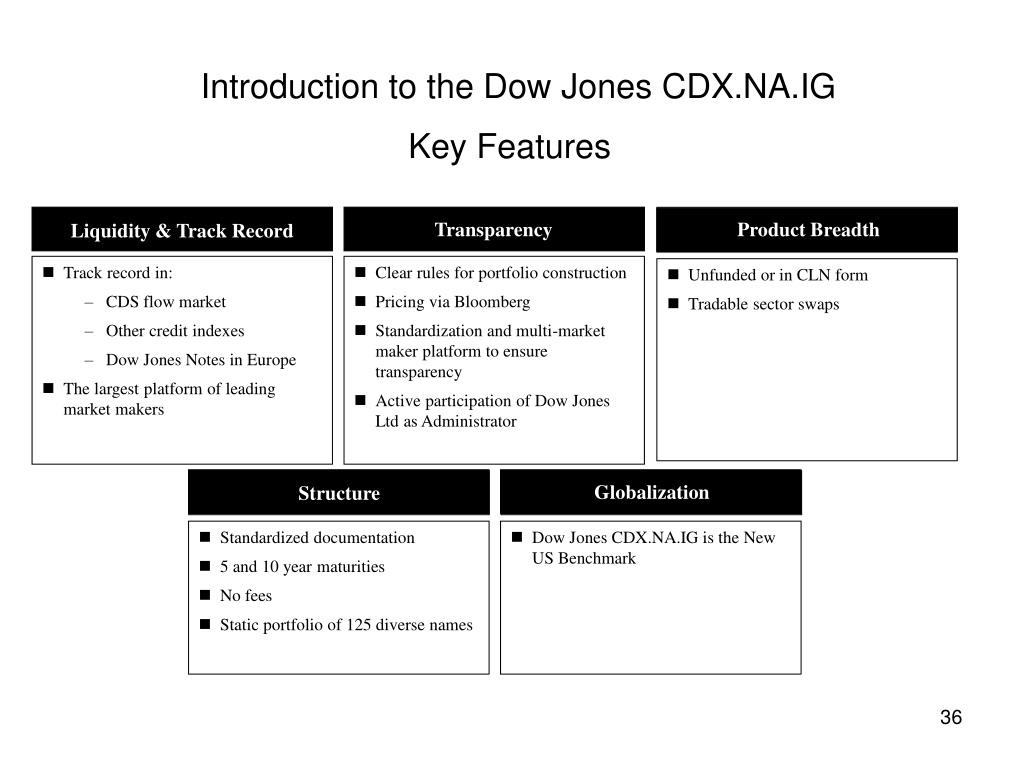 Introduction to the Dow Jones CDX.NA.IG

Key Features

Liquidity & Track Record

- Track record in:
  – CDS flow market
  – Other credit indexes
  – Dow Jones Notes in Europe
- The largest platform of leading market makers

Transparency

- Clear rules for portfolio construction
- Pricing via Bloomberg
- Standardization and multi-market maker platform to ensure transparency
- Active participation of Dow Jones Ltd as Administrator

Product Breadth

- Unfunded or in CLN form
- Tradable sector swaps

Structure

- Standardized documentation
- 5 and 10 year maturities
- No fees
- Static portfolio of 125 diverse names

Globalization

- Dow Jones CDX.NA.IG is the New US Benchmark

36